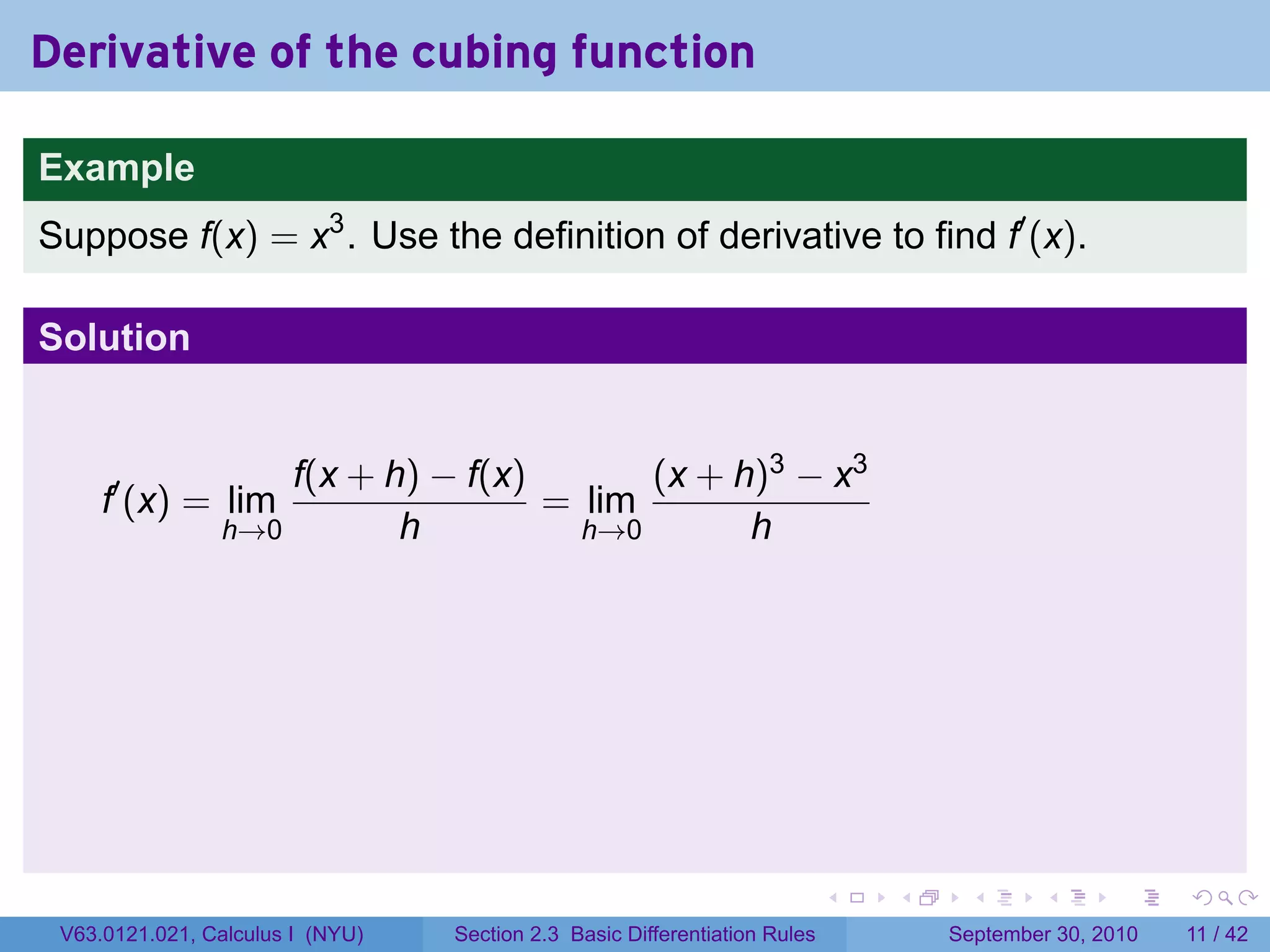 Derivative of the cubing function

Example

Suppose $f(x) = x^3$. Use the definition of derivative to find $f'(x)$.

Solution

$f'(x) = \lim_{h \to 0} \frac{f(x+h) - f(x)}{h} = \lim_{h \to 0} \frac{(x+h)^3 - x^3}{h}$

V63.0121.021, Calculus I (NYU) Section 2.3 Basic Differentiation Rules September 30, 2010 11 / 42